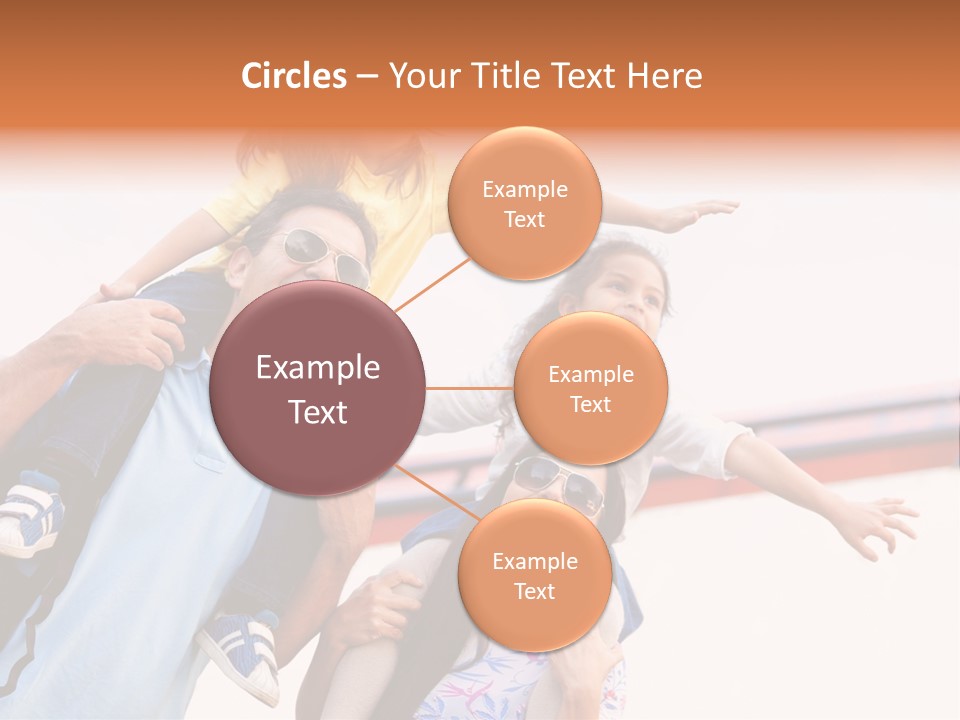 Circles – Your Title Text Here

Example Text

Example Text

Example Text

Example Text